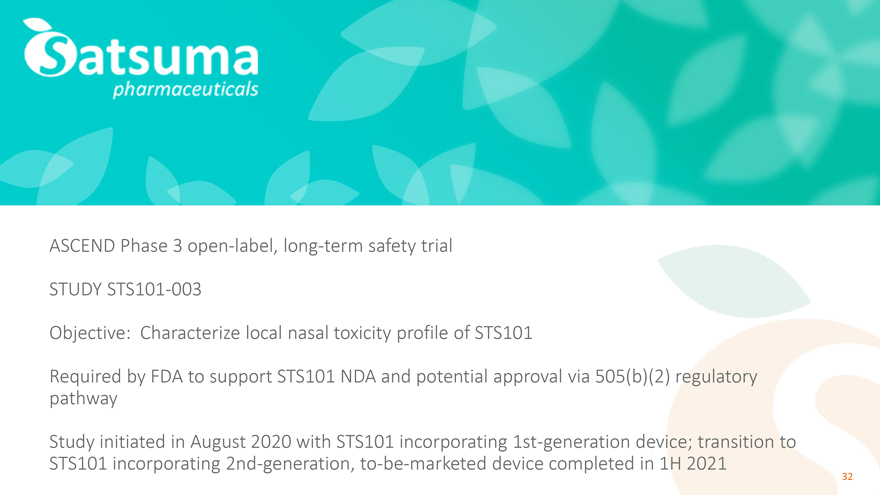 Satsuma
pharmaceuticals

ASCEND Phase 3 open-label, long-term safety trial

STUDY STS101-003

Objective: Characterize local nasal toxicity profile of STS101

Required by FDA to support STS101 NDA and potential approval via 505(b)(2) regulatory pathway

Study initiated in August 2020 with STS101 incorporating 1st-generation device; transition to STS101 incorporating 2nd-generation, to-be-marketed device completed in 1H 2021

32